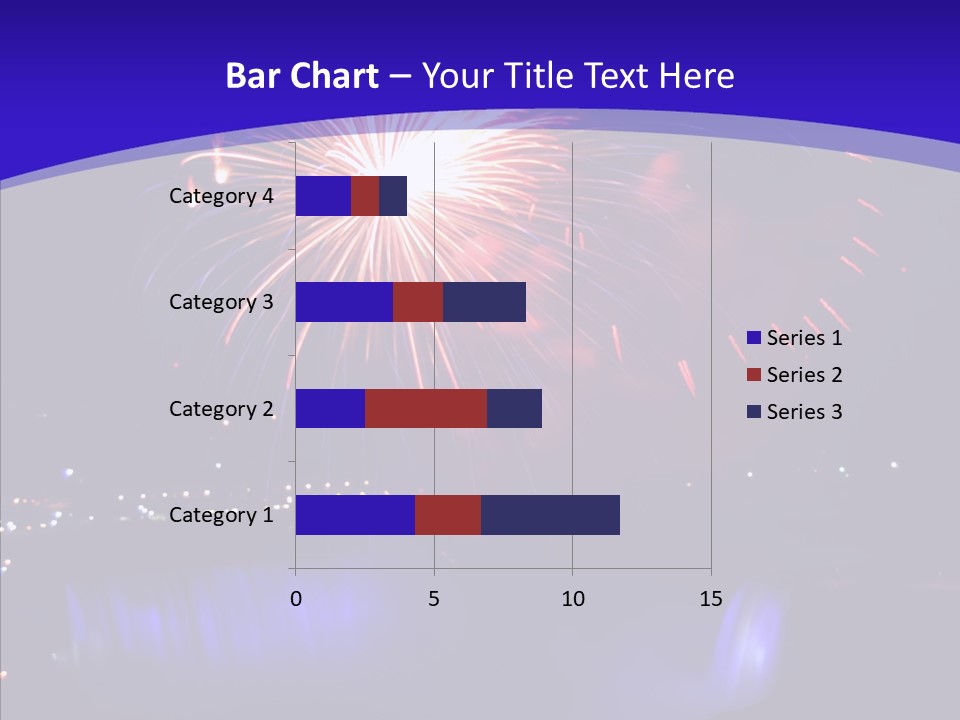 Bar Chart – Your Title Text Here

Category 4
Category 3
Category 2
Category 1

0
5
10
15

Series 1
Series 2
Series 3